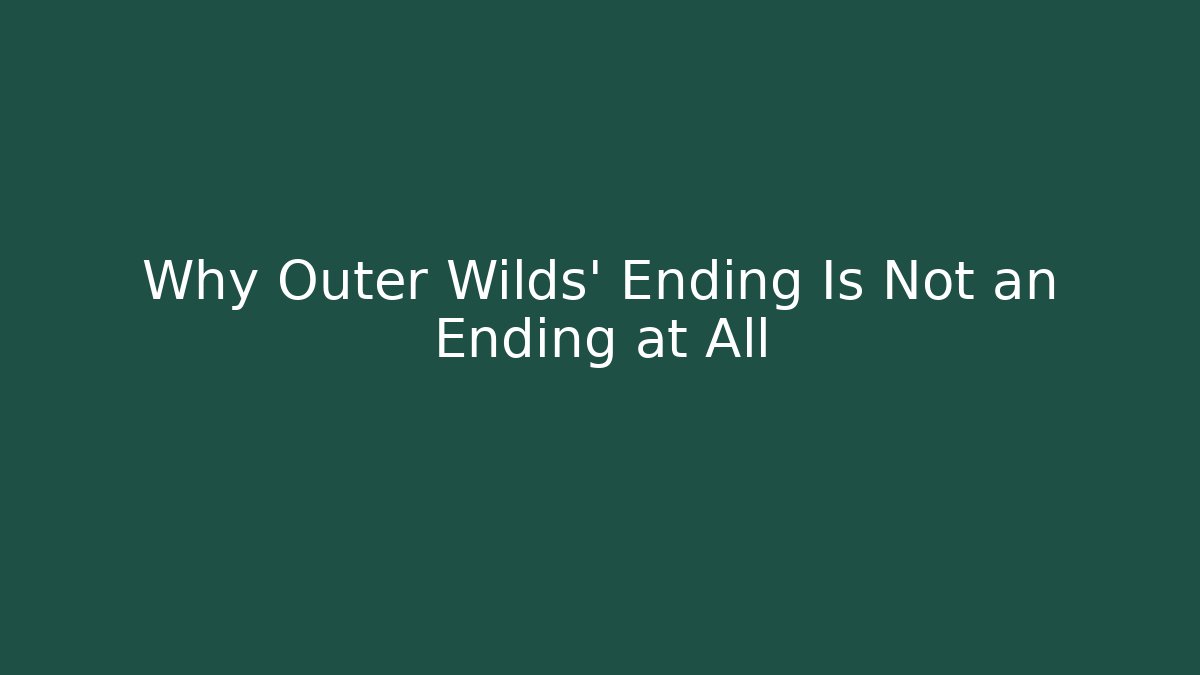 Why Outer Wilds' Ending Is Not an Ending at All